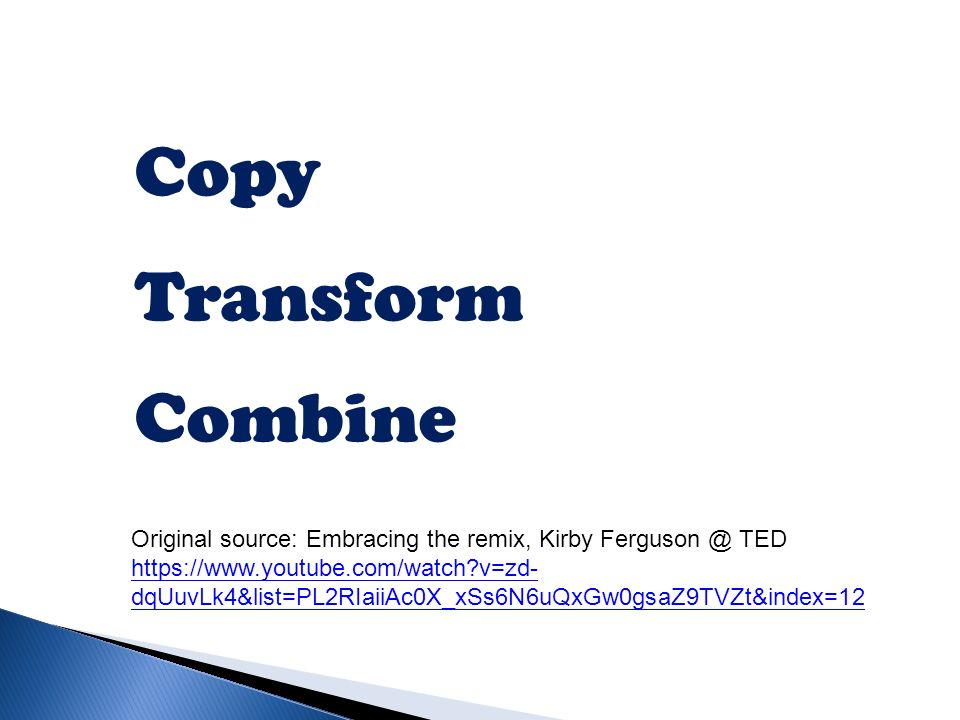 Copy

Transform

Combine

Original source: Embracing the remix, Kirby Ferguson @ TED
https://www.youtube.com/watch?v=zd-dqUuvLk4&list=PL2RIaiiAc0X_xSs6N6uQxGw0gsaZ9TVZt&index=12